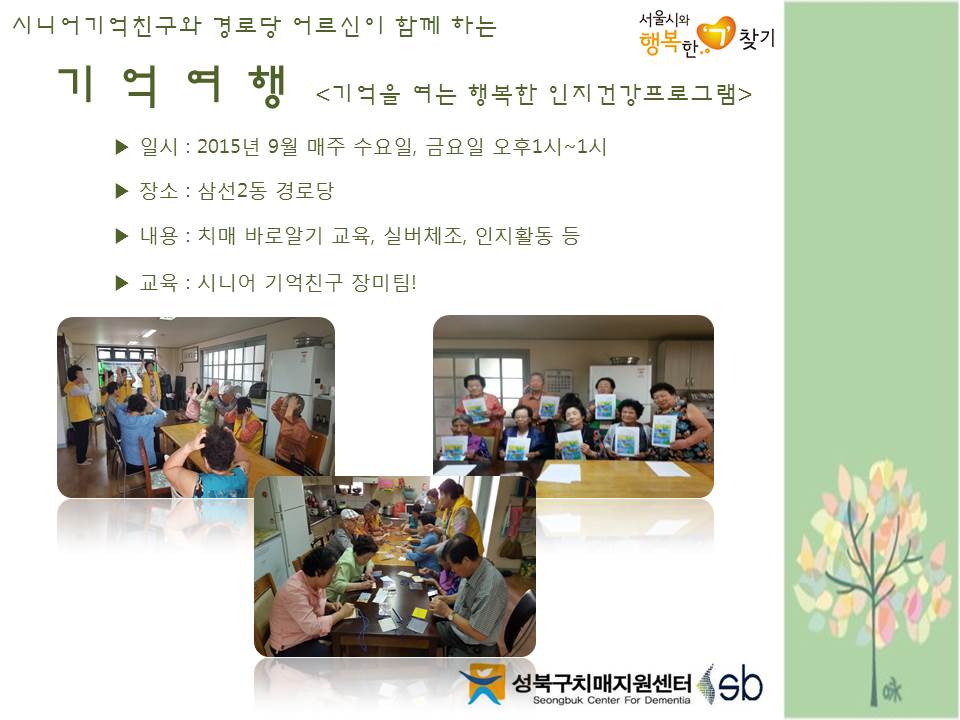 시니어기억친구와 경로당 어르신이 함께 하는

서울시와 행복한 ㄱ 찾기

기 억 여 행 <기억을 여는 행복한 인지건강프로그램>

▶ 일시 : 2015년 9월 매주 수요일, 금요일 오후1시~1시

▶ 장소 : 삼선2동 경로당

▶ 내용 : 치매 바로알기 교육, 실버체조, 인지활동 등

▶ 교육 : 시니어 기억친구 장미팀!

성북구치매지원센터
Seongbuk Center For Dementia
sb